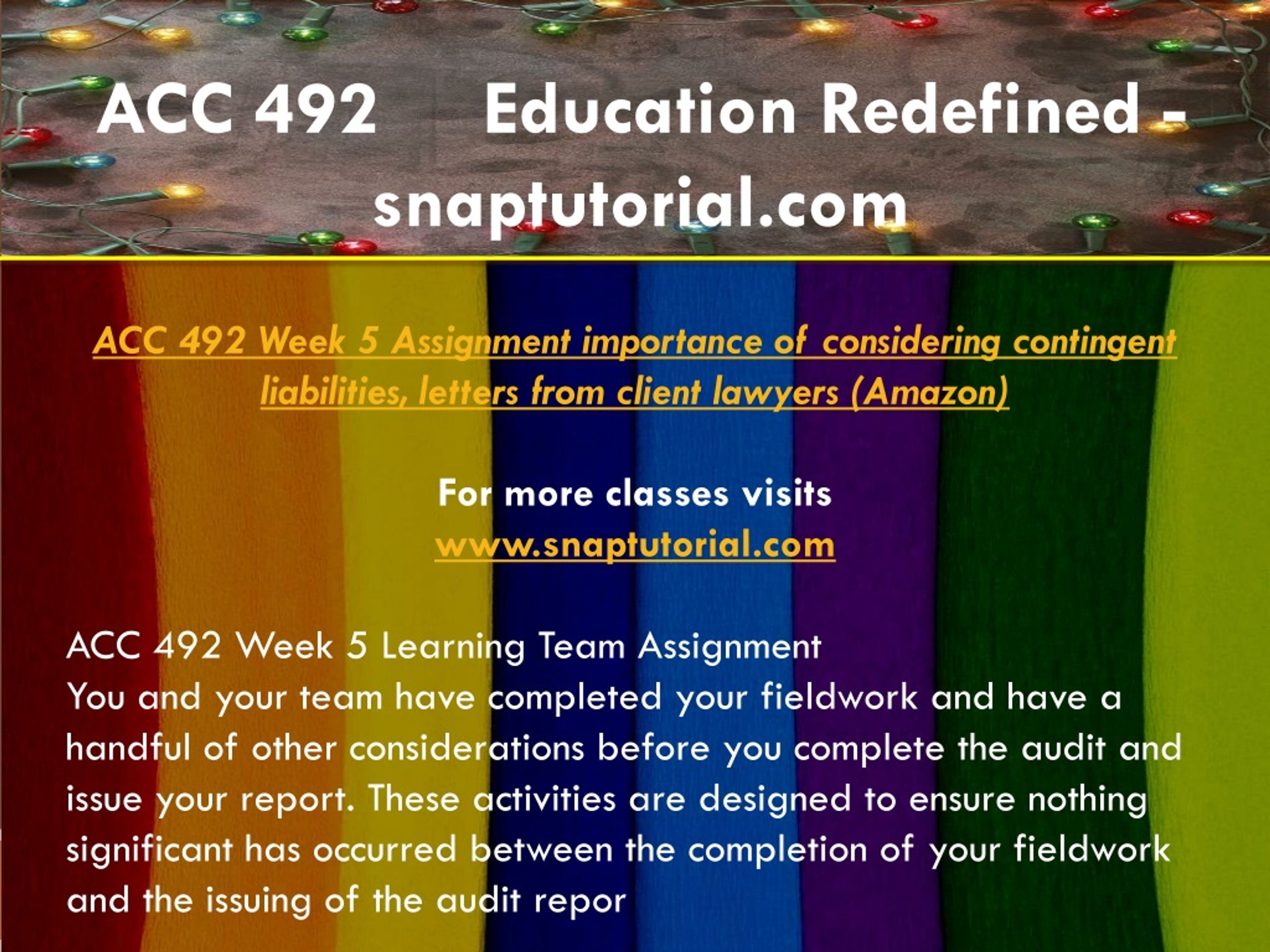 ACC 492 Education Redefined - snaptutorial.com

ACC 492 Week 5 Assignment importance of considering contingent liabilities, letters from client lawyers (Amazon)

For more classes visits
www.snaptutorial.com

ACC 492 Week 5 Learning Team Assignment
You and your team have completed your fieldwork and have a handful of other considerations before you complete the audit and issue your report. These activities are designed to ensure nothing significant has occurred between the completion of your fieldwork and the issuing of the audit repor